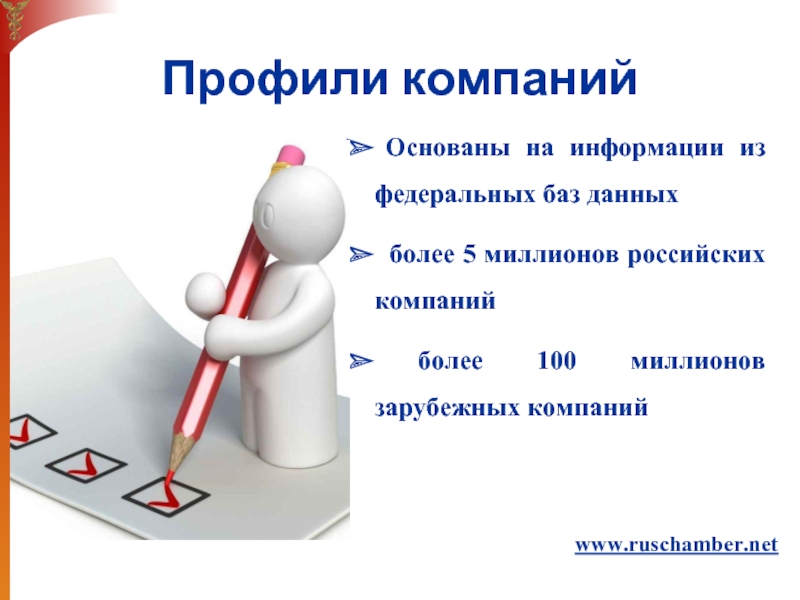 Профили компаний

➢ Основаны на информации из федеральных баз данных

➢ более 5 миллионов российских компаний

➢ более 100 миллионов зарубежных компаний

www.ruschamber.net